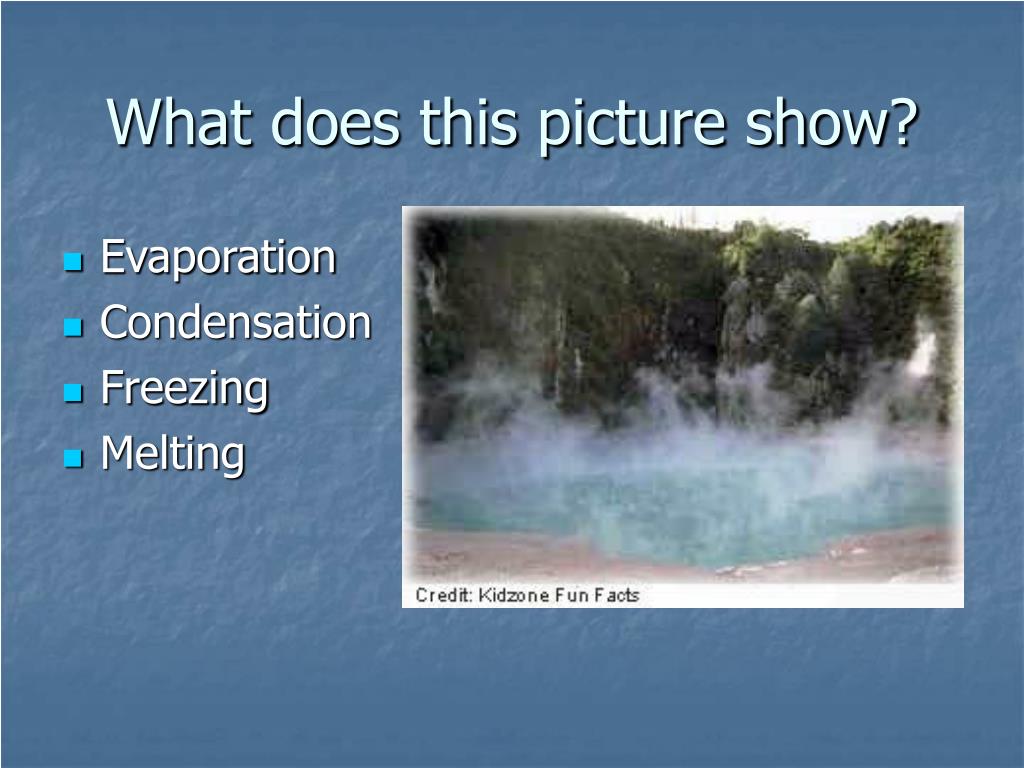 What does this picture show?

- Evaporation
- Condensation
- Freezing
- Melting

Credit: Kidzone Fun Facts